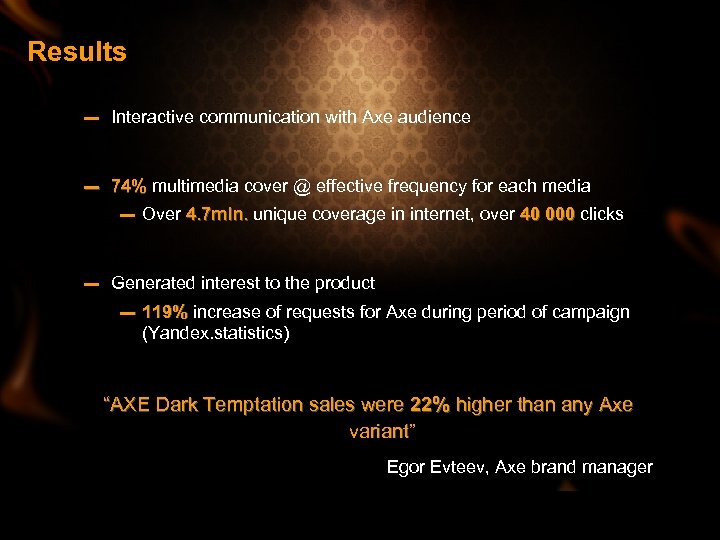 Results

— Interactive communication with Axe audience

— 74% multimedia cover @ effective frequency for each media
— Over 4.7mln. unique coverage in internet, over 40 000 clicks

— Generated interest to the product
— 119% increase of requests for Axe during period of campaign (Yandex.statistics)

“AXE Dark Temptation sales were 22% higher than any Axe variant”

Egor Evteev, Axe brand manager